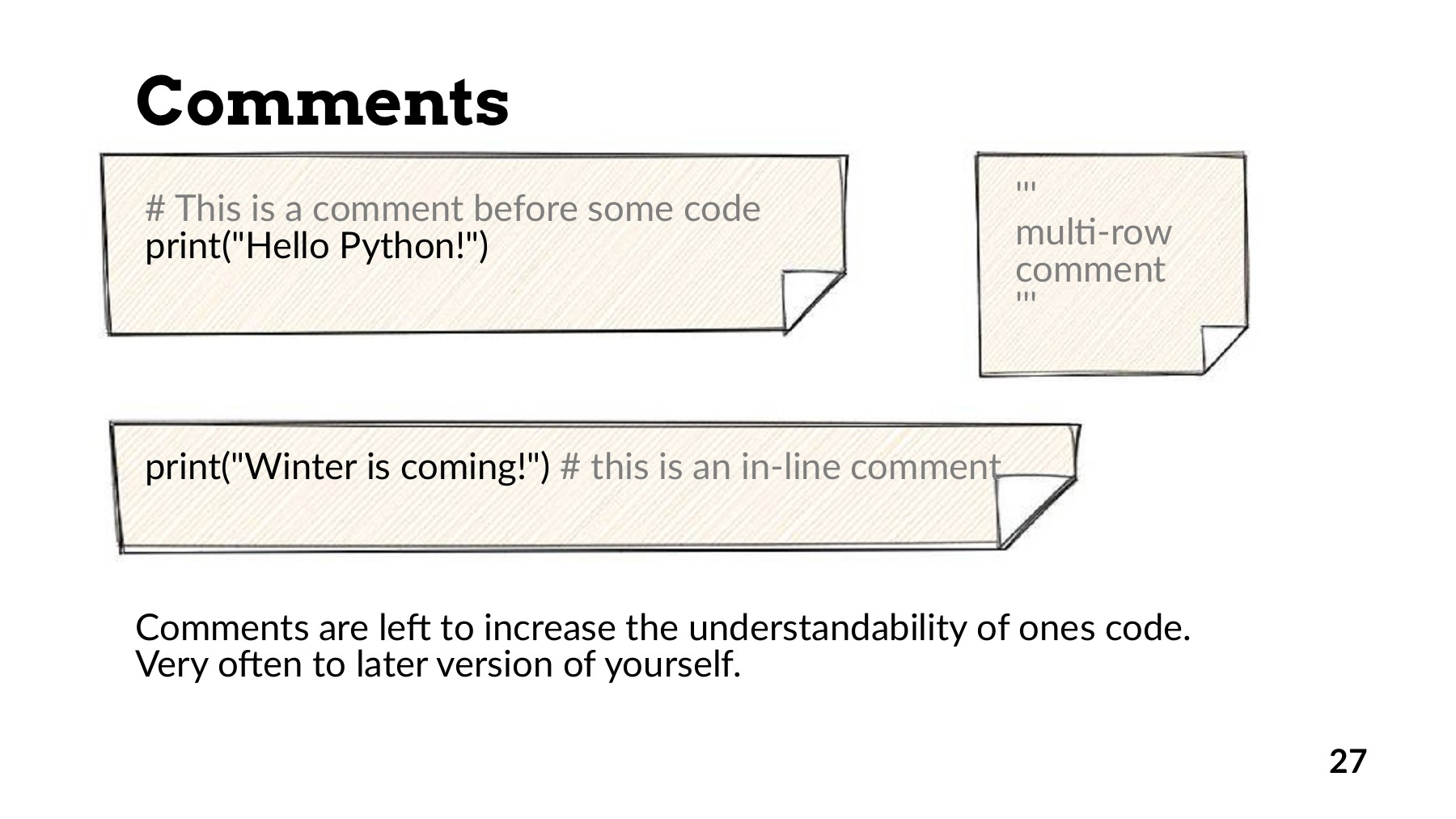 Comments

# This is a comment before some code
print("Hello Python!")

'''
multi-row
comment
'''

print("Winter is coming!") # this is an in-line comment

Comments are left to increase the understandability of ones code. Very often to later version of yourself.

27